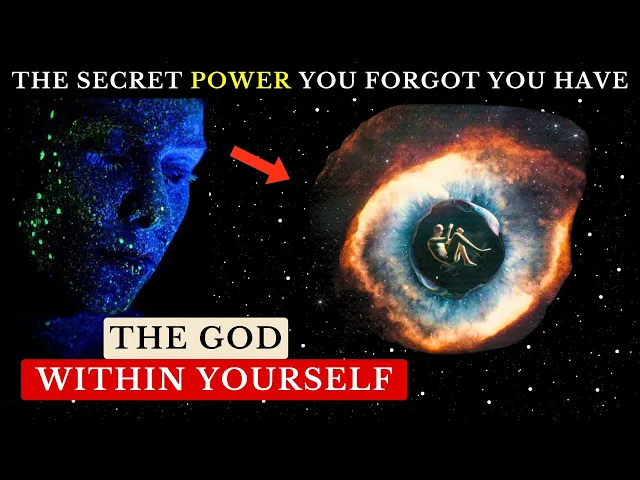 THE SECRET POWER YOU FORGOT YOU HAVE

THE GOD
WITHIN YOURSELF